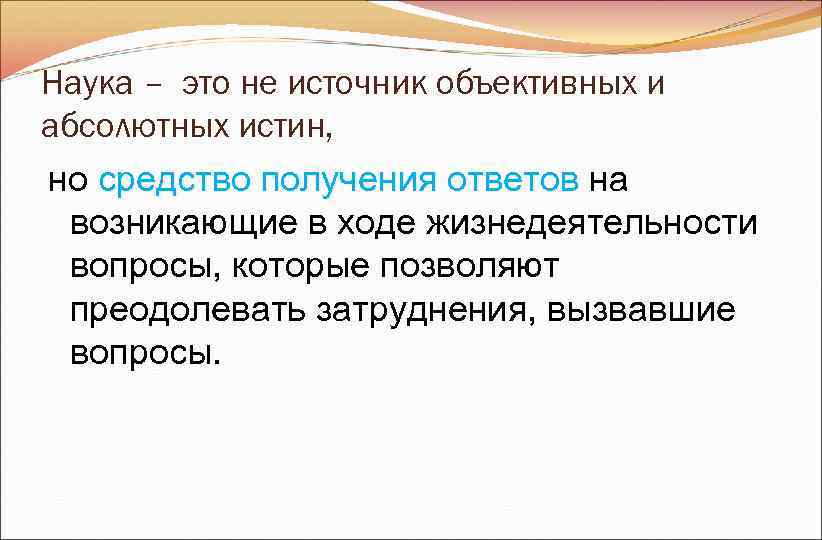 Наука – это не источник объективных и абсолютных истин,

но средство получения ответов на возникающие в ходе жизнедеятельности вопросы, которые позволяют преодолевать затруднения, вызвавшие вопросы.